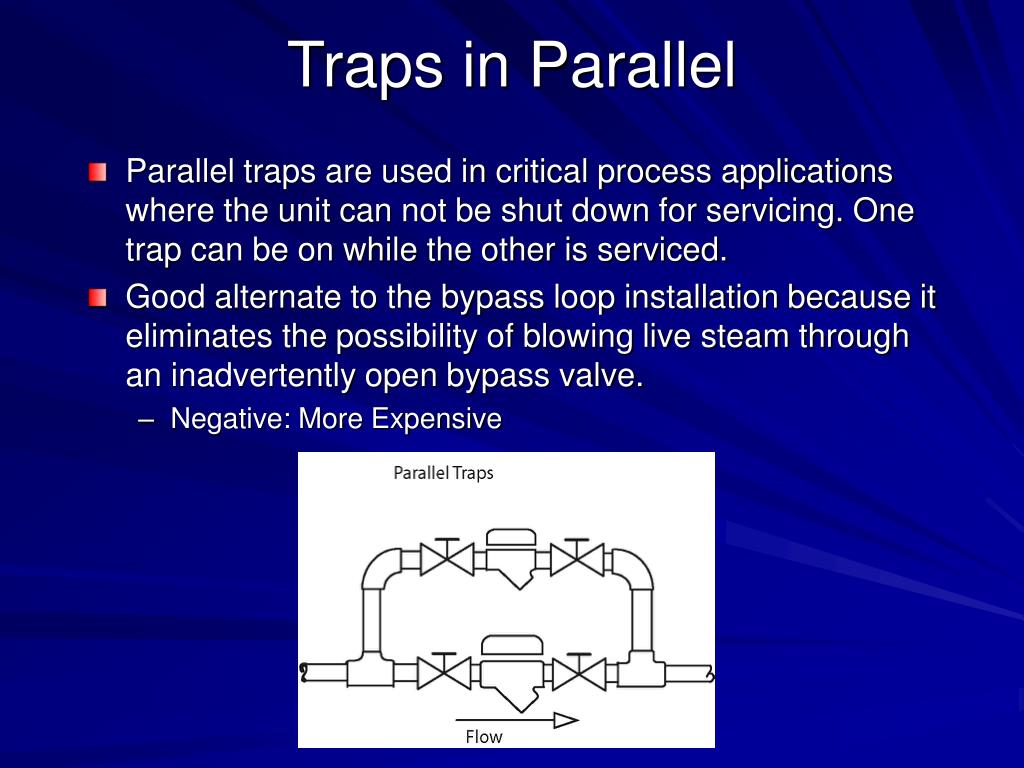 Traps in Parallel

Parallel traps are used in critical process applications where the unit can not be shut down for servicing. One trap can be on while the other is serviced.

Good alternate to the bypass loop installation because it eliminates the possibility of blowing live steam through an inadvertently open bypass valve.

– Negative: More Expensive

Parallel Traps

Flow